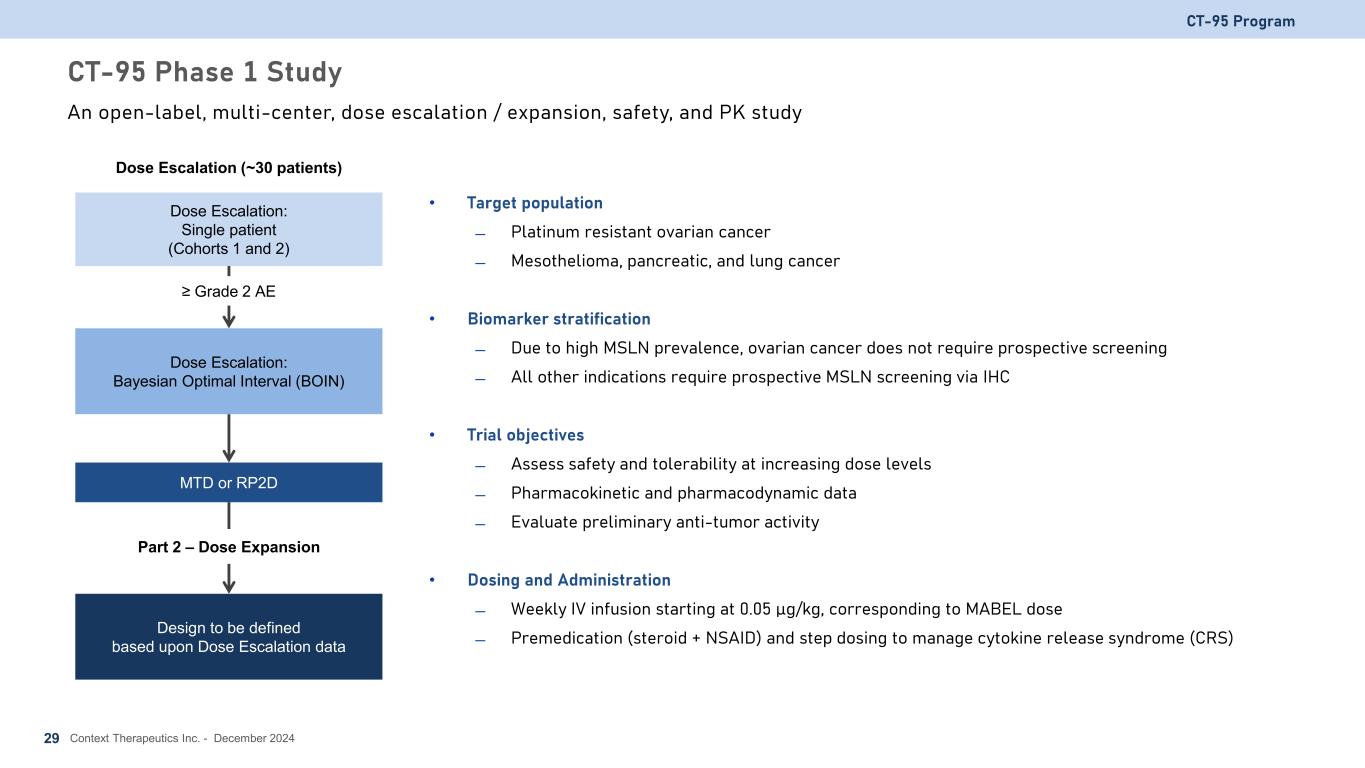 CT-95 Program

CT-95 Phase 1 Study

An open-label, multi-center, dose escalation / expansion, safety, and PK study

Dose Escalation (~30 patients)

Dose Escalation: Single patient (Cohorts 1 and 2)

≥ Grade 2 AE

Dose Escalation: Bayesian Optimal Interval (BOIN)

MTD or RP2D

Part 2 – Dose Expansion

Design to be defined based upon Dose Escalation data

• Target population
– Platinum resistant ovarian cancer
– Mesothelioma, pancreatic, and lung cancer

• Biomarker stratification
– Due to high MSLN prevalence, ovarian cancer does not require prospective screening
– All other indications require prospective MSLN screening via IHC

• Trial objectives
– Assess safety and tolerability at increasing dose levels
– Pharmacokinetic and pharmacodynamic data
– Evaluate preliminary anti-tumor activity

• Dosing and Administration
– Weekly IV infusion starting at 0.05 µg/kg, corresponding to MABEL dose
– Premedication (steroid + NSAID) and step dosing to manage cytokine release syndrome (CRS)

29 Context Therapeutics Inc. - December 2024